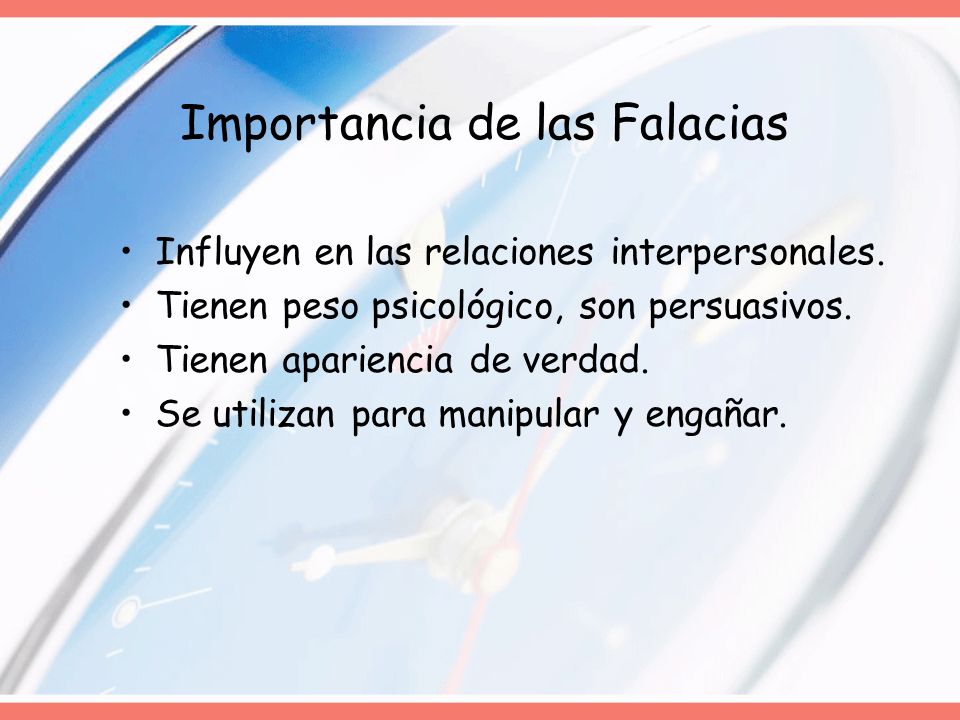 Importancia de las Falacias

• Influyen en las relaciones interpersonales.
• Tienen peso psicológico, son persuasivos.
• Tienen apariencia de verdad.
• Se utilizan para manipular y engañar.